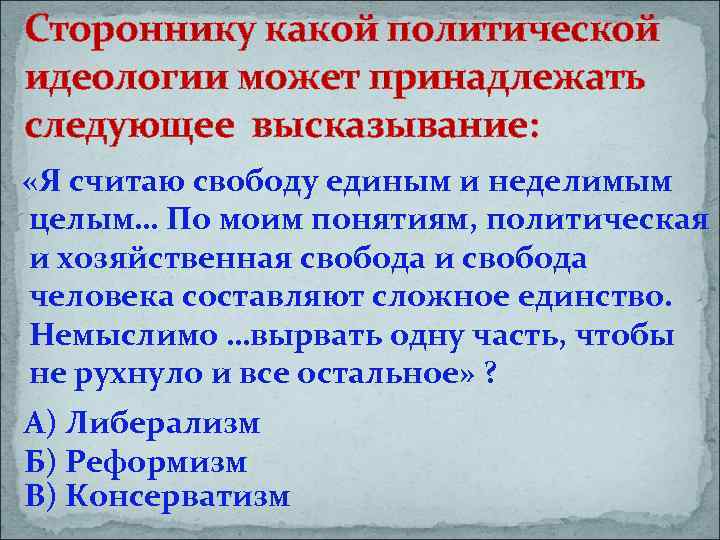 Стороннику какой политической идеологии может принадлежать следующее высказывание:

«Я считаю свободу единым и неделимым целым… По моим понятиям, политическая и хозяйственная свобода и свобода человека составляют сложное единство. Немыслимо …вырвать одну часть, чтобы не рухнуло и все остальное» ?

А) Либерализм
Б) Реформизм
В) Консерватизм